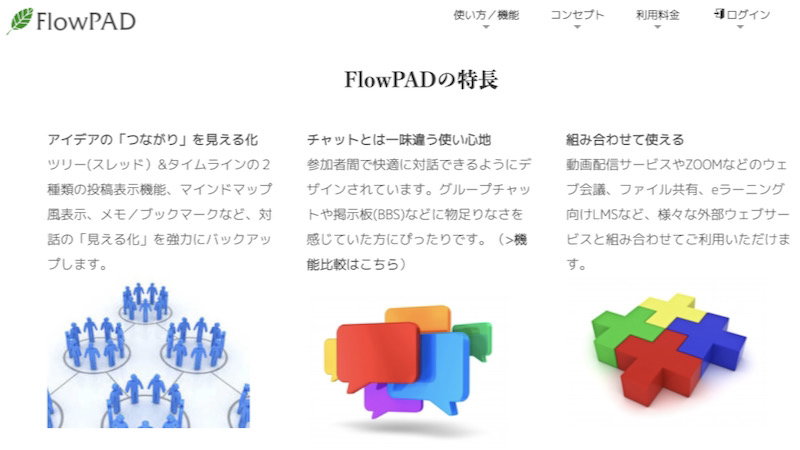 FlowPAD

使い方／機能 コンセプト 利用料金 ログイン

FlowPADの特長

アイデアの「つながり」を見える化
ツリー(スレッド）&タイムラインの２種類の投稿表示機能、マインドマップ風表示、メモ／ブックマークなど、対話の「見える化」を強力にバックアップします。

チャットとは一味違う使い心地
参加者間で快適に対話できるようにデザインされています。グループチャットや掲示板(BBS)などに物足りなさを感じていた方にぴったりです。（>機能比較はこちら）

組み合わせて使える
動画配信サービスやZOOMなどのウェブ会議、ファイル共有、eラーニング向けLMSなど、様々な外部ウェブサービスと組み合わせてご利用いただけます。